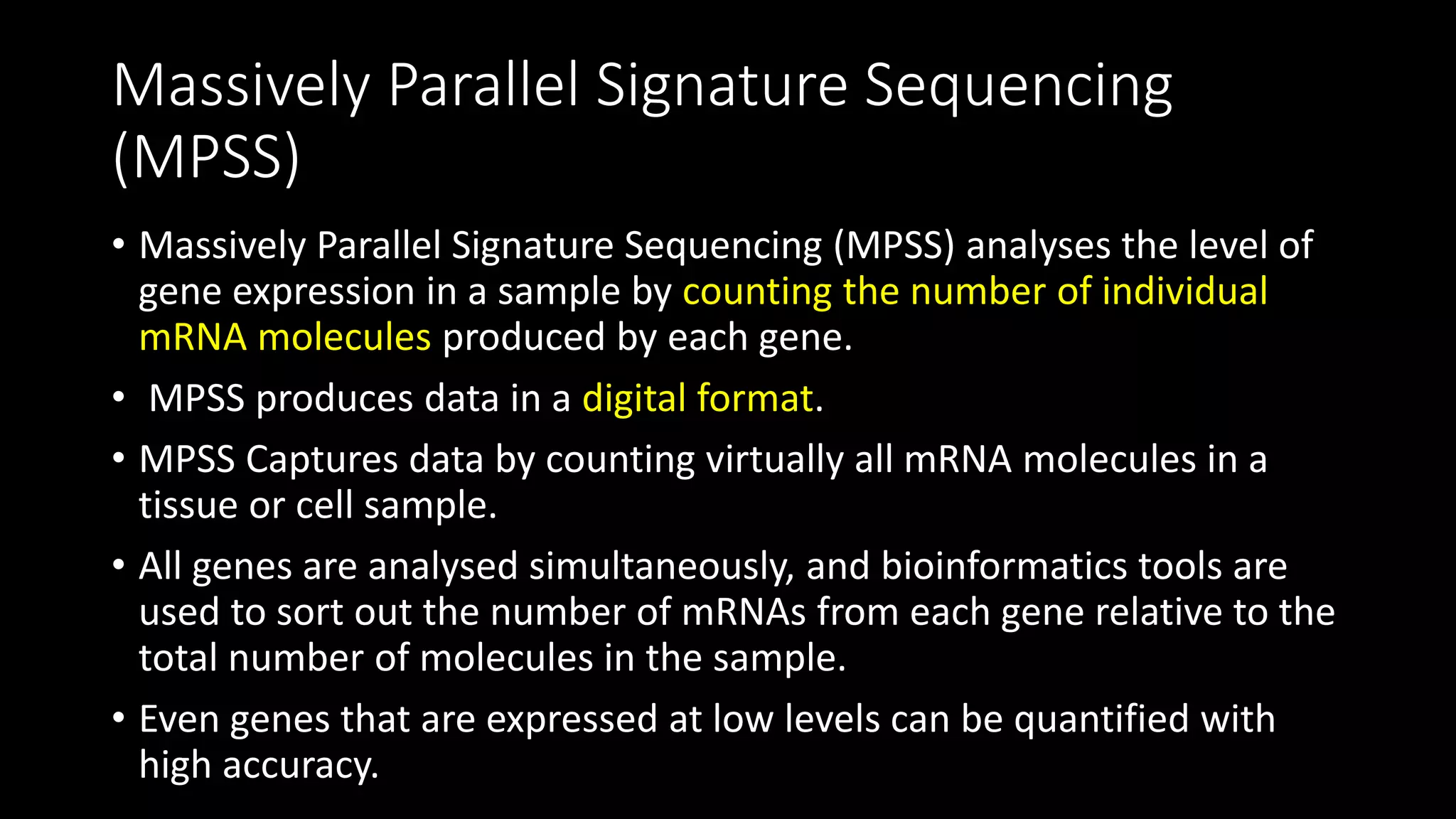 Massively Parallel Signature Sequencing (MPSS)

• Massively Parallel Signature Sequencing (MPSS) analyses the level of gene expression in a sample by counting the number of individual mRNA molecules produced by each gene.

• MPSS produces data in a digital format.

• MPSS Captures data by counting virtually all mRNA molecules in a tissue or cell sample.

• All genes are analysed simultaneously, and bioinformatics tools are used to sort out the number of mRNAs from each gene relative to the total number of molecules in the sample.

• Even genes that are expressed at low levels can be quantified with high accuracy.